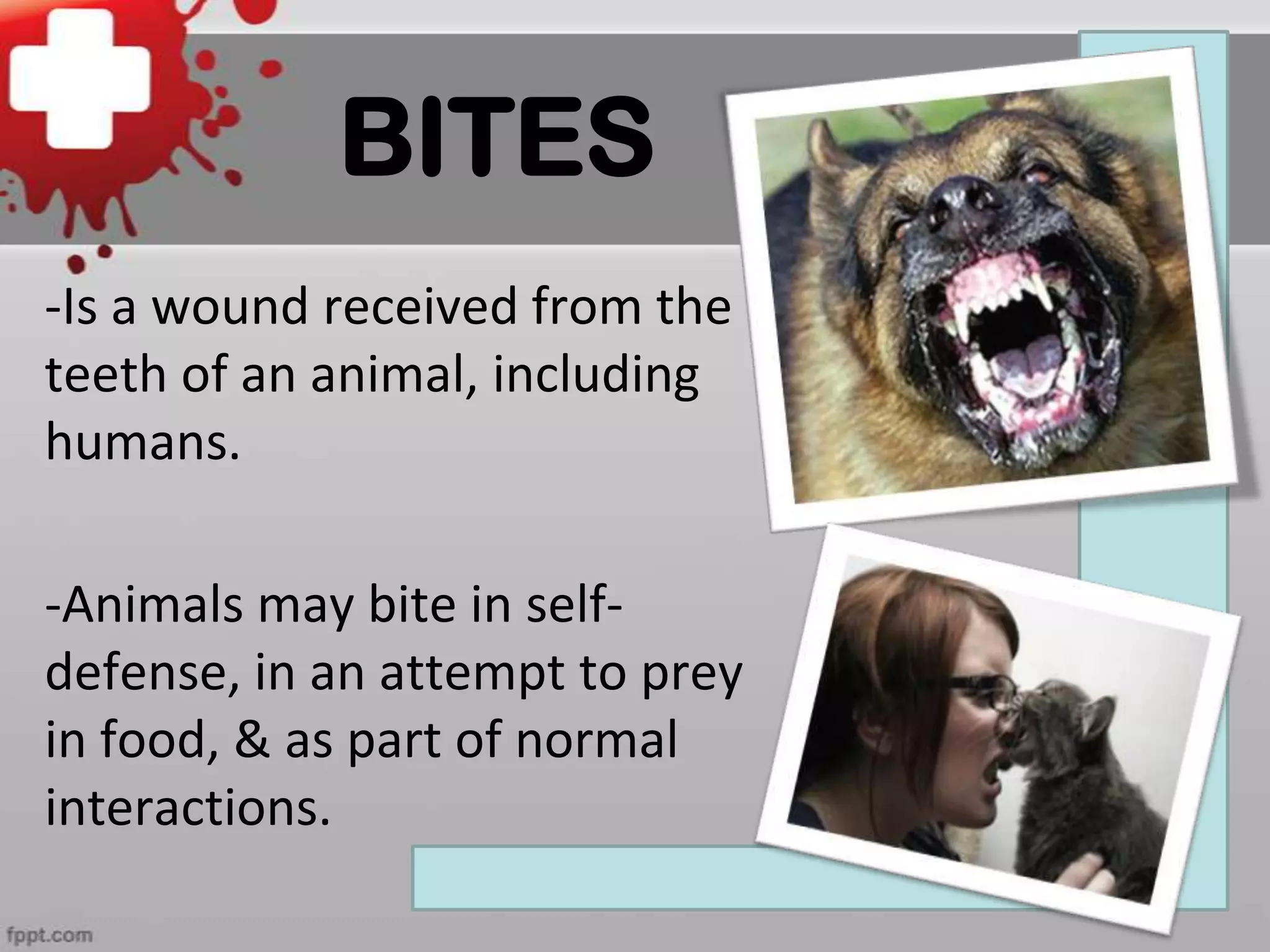 BITES

-Is a wound received from the teeth of an animal, including humans.

-Animals may bite in self-defense, in an attempt to prey in food, & as part of normal interactions.

fppt.com